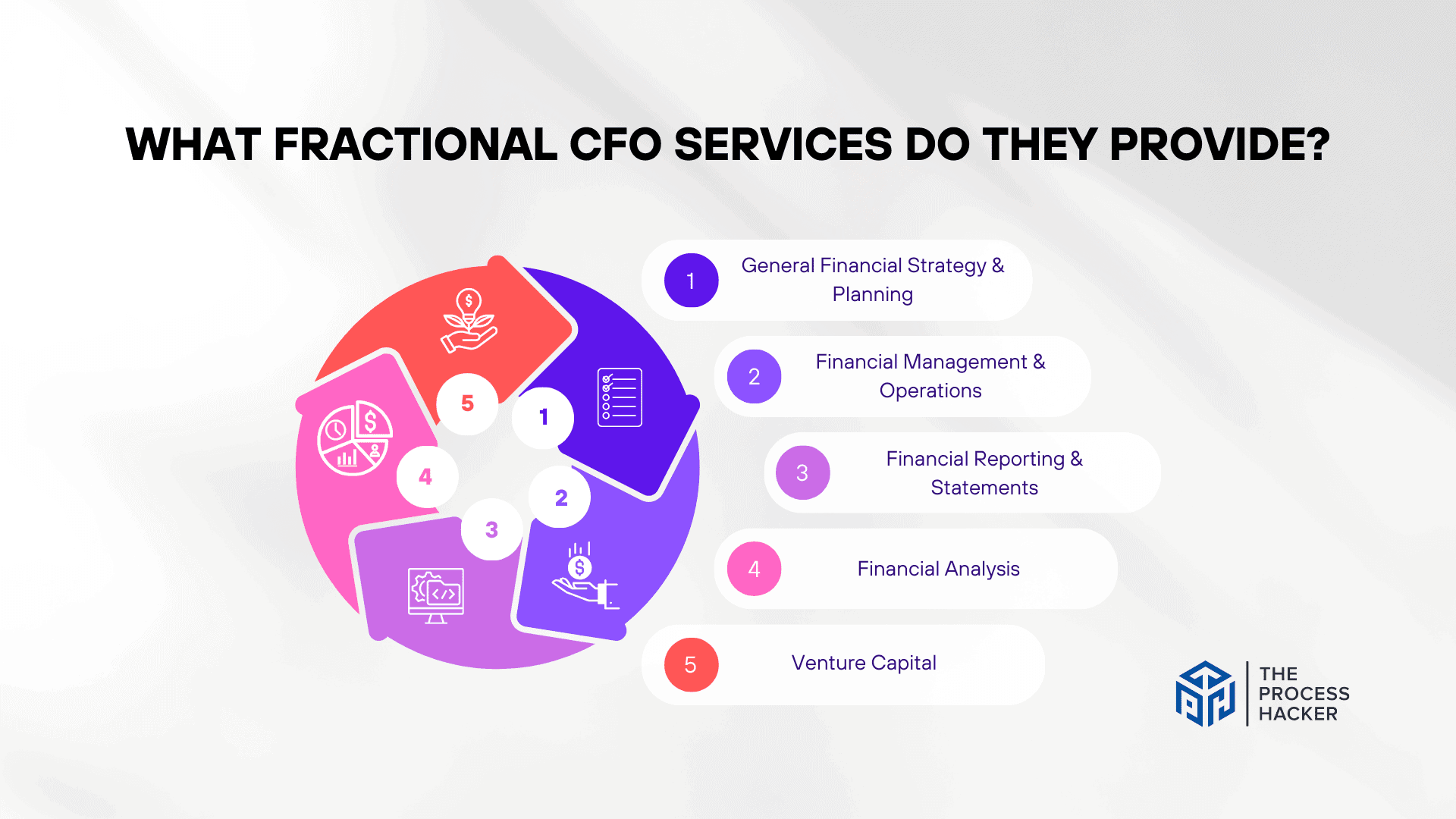 WHAT FRACTIONAL CFO SERVICES DO THEY PROVIDE?

5
1
4
2
3

1 General Financial Strategy & Planning

2 Financial Management & Operations

3 Financial Reporting & Statements

4 Financial Analysis

5 Venture Capital

THE PROCESS HACKER